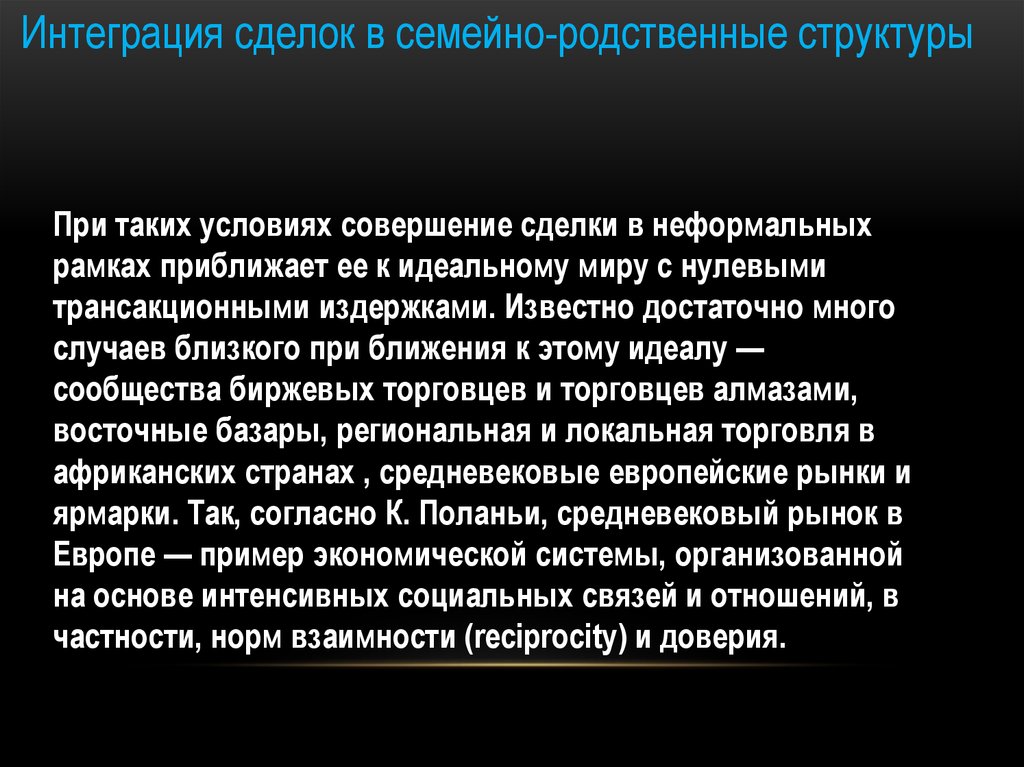 Интеграция сделок в семейно-родственные структуры

При таких условиях совершение сделки в неформальных рамках приближает ее к идеальному миру с нулевыми трансакционными издержками. Известно достаточно много случаев близкого при ближения к этому идеалу — сообщества биржевых торговцев и торговцев алмазами, восточные базары, региональная и локальная торговля в африканских странах , средневековые европейские рынки и ярмарки. Так, согласно К. Поланьи, средневековый рынок в Европе — пример экономической системы, организованной на основе интенсивных социальных связей и отношений, в частности, норм взаимности (reciprocity) и доверия.